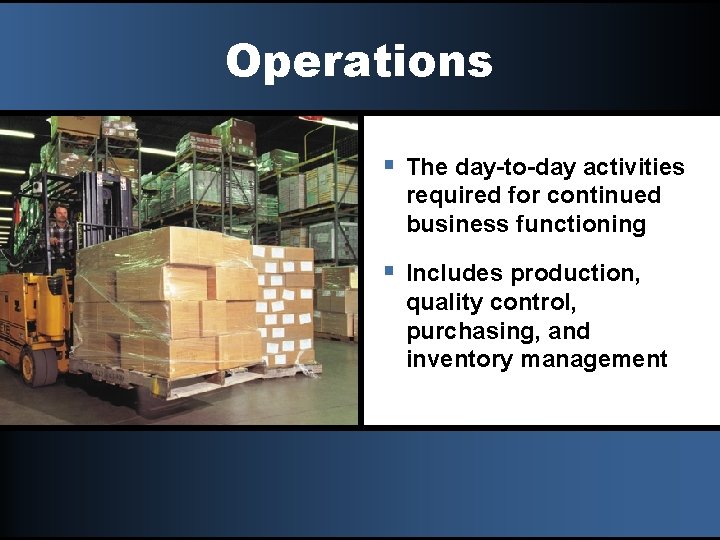 Operations

- The day-to-day activities required for continued business functioning

- Includes production, quality control, purchasing, and inventory management